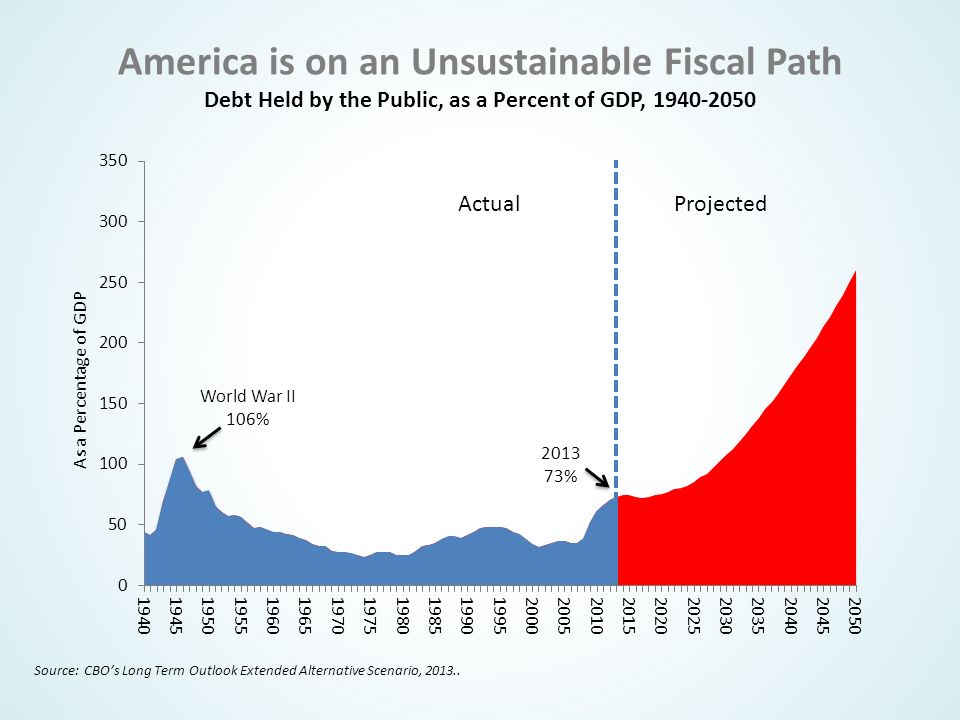 America is on an Unsustainable Fiscal Path

Debt Held by the Public, as a Percent of GDP, 1940-2050

350
300
250
200
150
100
50
0

As a Percentage of GDP

Actual

Projected

World War II
106%

2013
73%

1940
1945
1950
1955
1960
1965
1970
1975
1980
1985
1990
1995
2000
2005
2010
2015
2020
2025
2030
2035
2040
2045
2050

Source: CBO's Long Term Outlook Extended Alternative Scenario, 2013..